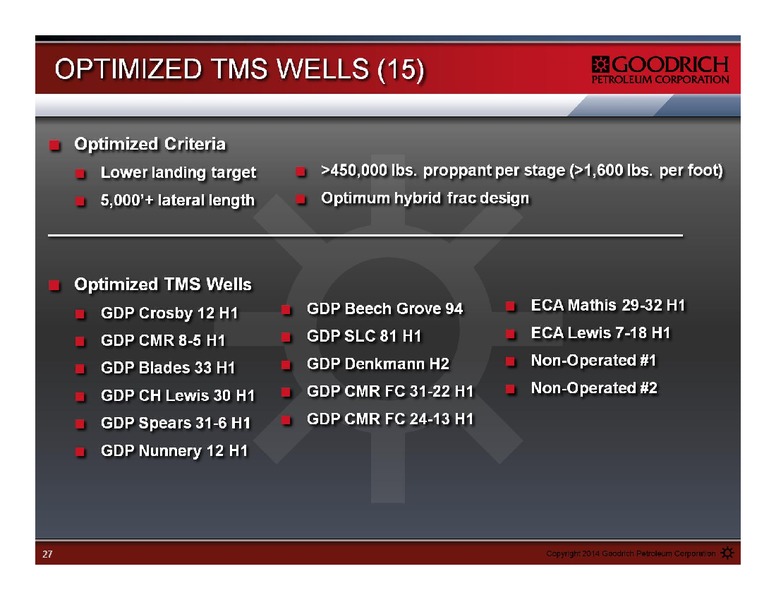 OPTIMIZED TMS WELLS (15)

GOODRICH
PETROLEUM CORPORATION

Optimized Criteria

Lower landing target

5,000'+ lateral length

>450,000 lbs. proppant per stage (>1,600 lbs. per foot)

Optimum hybrid frac design

Optimized TMS Wells

GDP Crosby 12 H1

GDP CMR 8-5 H1

GDP Blades 33 H1

GDP CH Lewis 30 H1

GDP Spears 31-6 H1

GDP Nunnery 12 H1

GDP Beech Grove 94

GDP SLC 81 H1

GDP Denkmann H2

GDP CMR FC 31-22 H1

GDP CMR FC 24-13 H1

ECA Mathis 29-32 H1

ECA Lewis 7-18 H1

Non-Operated #1

Non-Operated #2

27

Copyright 2014 Goodrich Petroleum Corporation